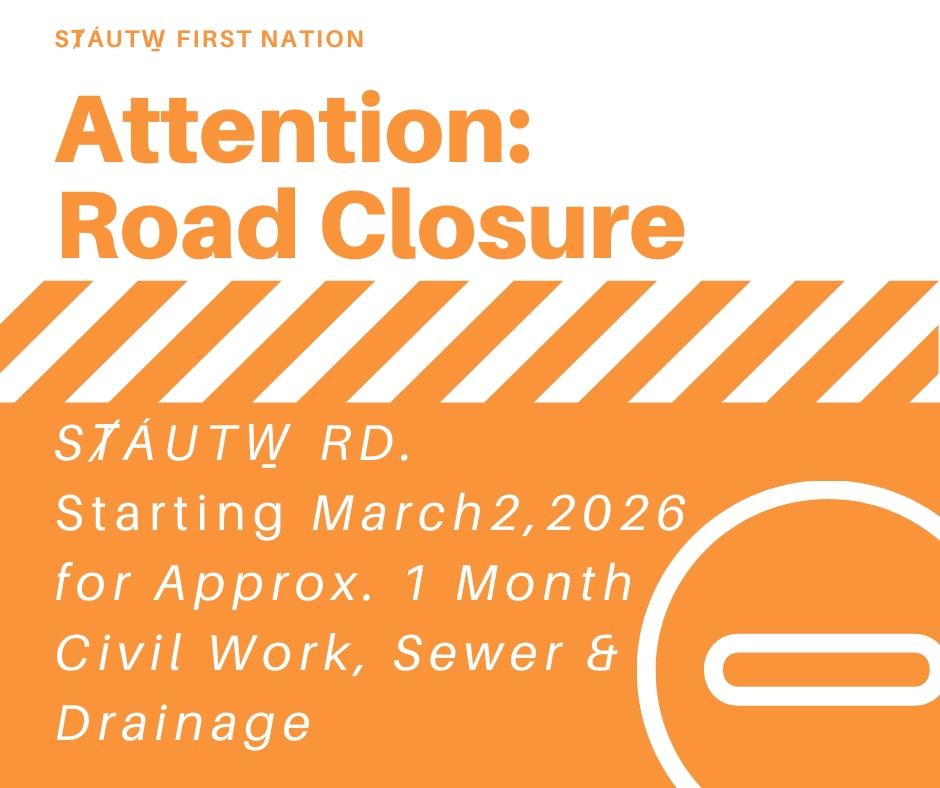 SȾÁUTW̱ FIRST NATION

Attention: Road Closure

SȾÁUTW̱ RD.
Starting March2,2026 for Approx. 1 Month
Civil Work, Sewer & Drainage